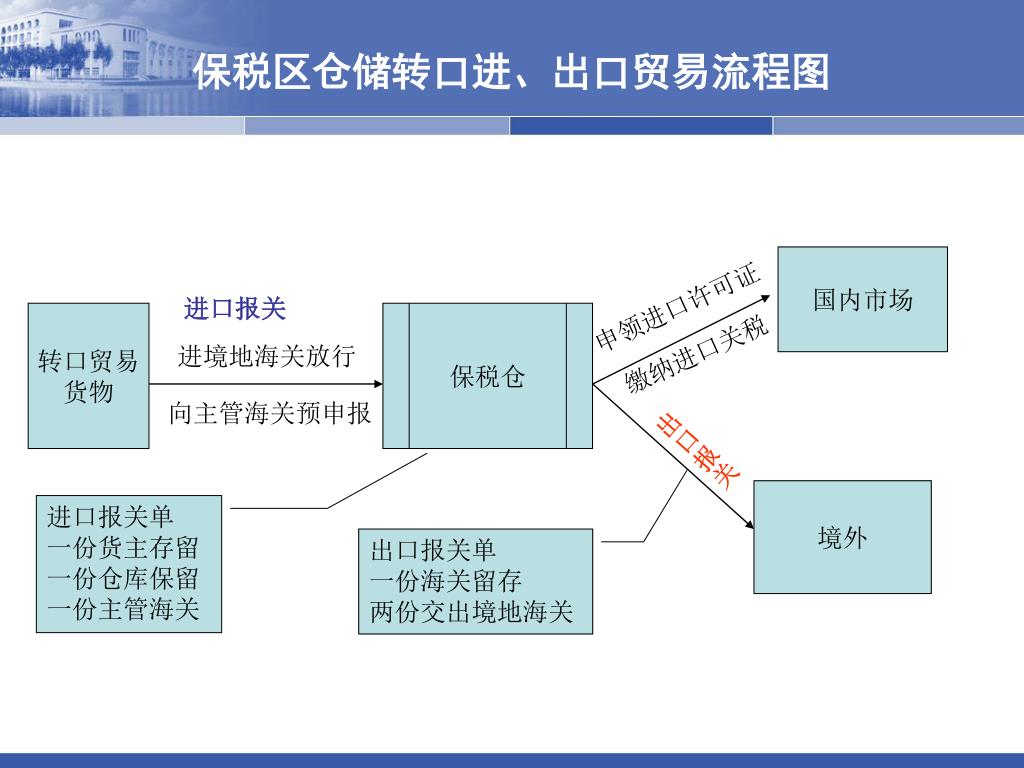 保税区仓储转口进、出口贸易流程图

转口贸易货物

进口报关

进境地海关放行

向主管海关预申报

保税仓

申领进口许可证

缴纳进口关税

国内市场

出口报关

境外

进口报关单
一份货主存留
一份仓库保留
一份主管海关

出口报关单
一份海关留存
两份交出境地海关